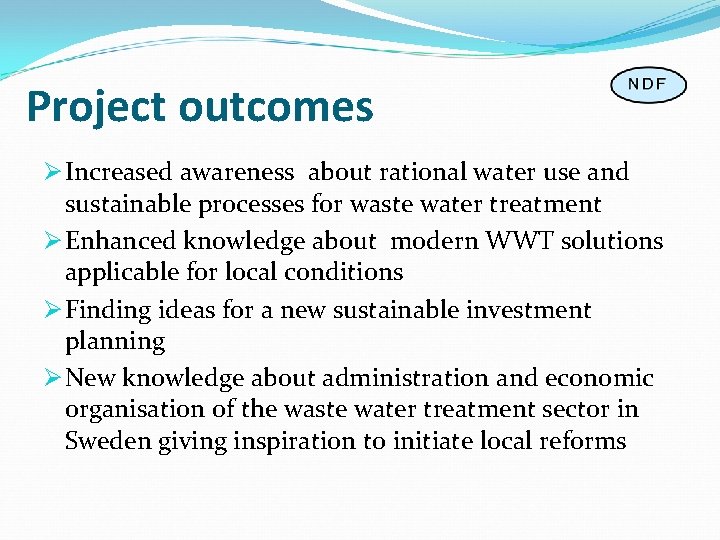 NDF

Project outcomes

➢ Increased awareness about rational water use and sustainable processes for waste water treatment

➢ Enhanced knowledge about modern WWT solutions applicable for local conditions

➢ Finding ideas for a new sustainable investment planning

➢ New knowledge about administration and economic organisation of the waste water treatment sector in Sweden giving inspiration to initiate local reforms